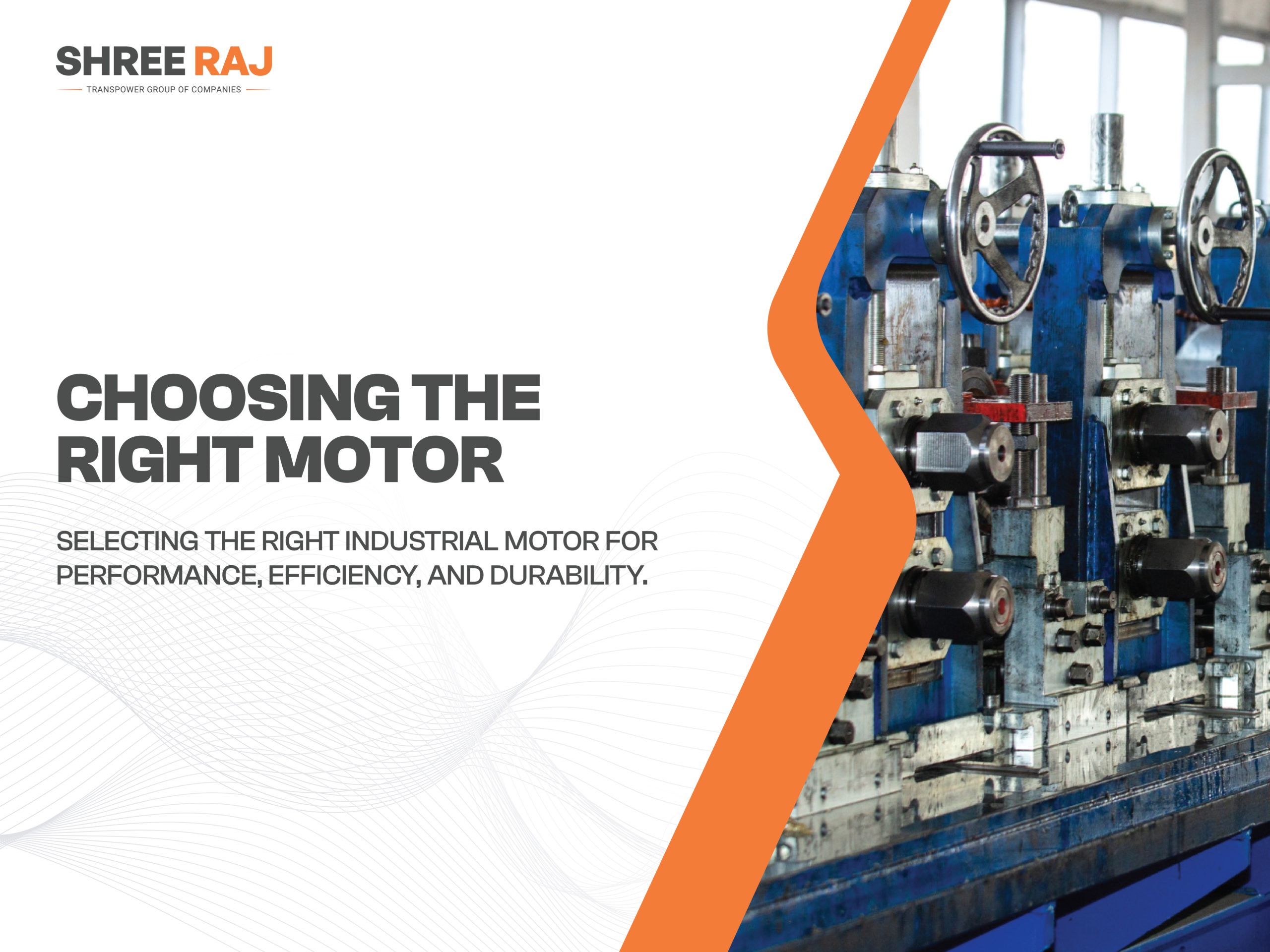 SHREE RAJ
TRANSPOWER GROUP OF COMPANIES

CHOOSING THE RIGHT MOTOR

SELECTING THE RIGHT INDUSTRIAL MOTOR FOR PERFORMANCE, EFFICIENCY, AND DURABILITY.